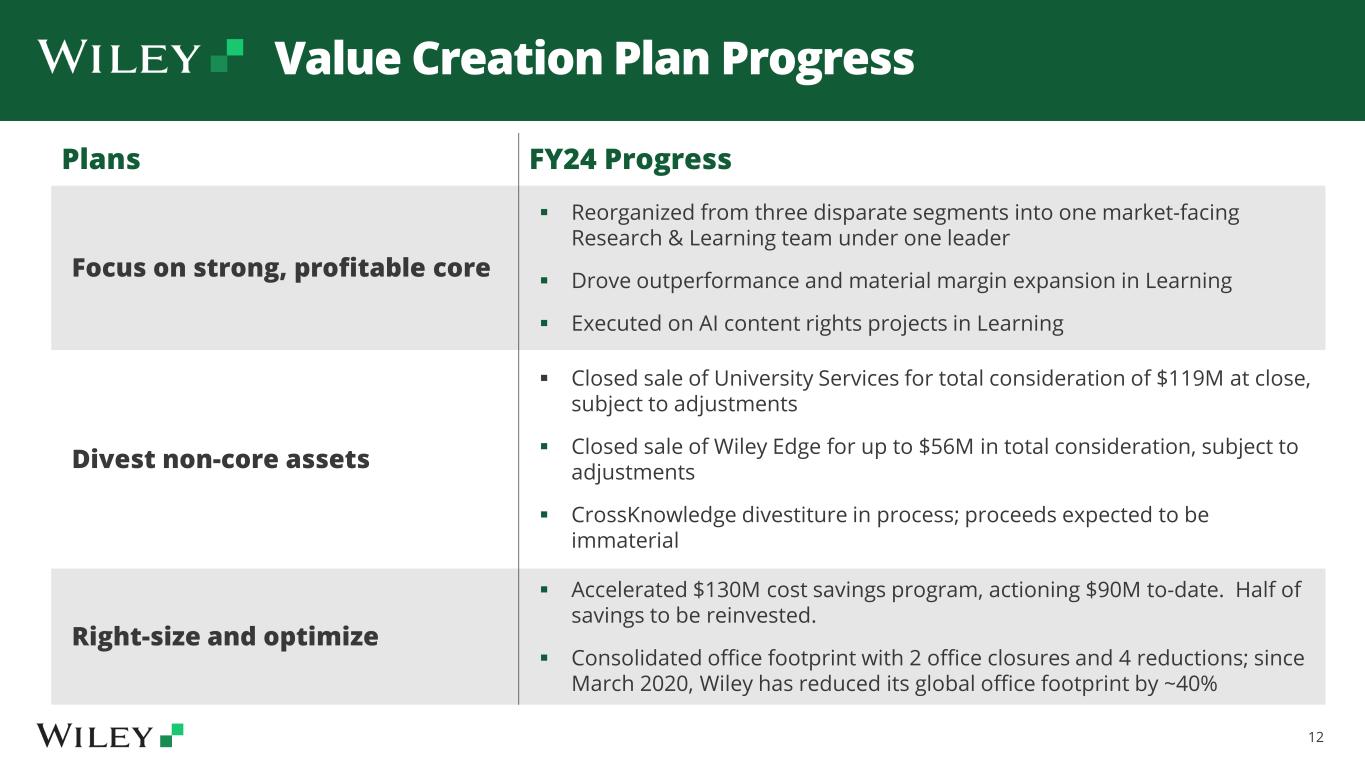 WILEY Value Creation Plan Progress

| Plans | FY24 Progress |
|---|---|
| Focus on strong, profitable core | ▪ Reorganized from three disparate segments into one market-facing Research & Learning team under one leader ▪ Drove outperformance and material margin expansion in Learning ▪ Executed on AI content rights projects in Learning |
| Divest non-core assets | ▪ Closed sale of University Services for total consideration of \$119M at close, subject to adjustments ▪ Closed sale of Wiley Edge for up to \$56M in total consideration, subject to adjustments ▪ CrossKnowledge divestiture in process; proceeds expected to be immaterial |
| Right-size and optimize | ▪ Accelerated \$130M cost savings program, actioning \$90M to-date. Half of savings to be reinvested. ▪ Consolidated office footprint with 2 office closures and 4 reductions; since March 2020, Wiley has reduced its global office footprint by ~40% |

WILEY

12